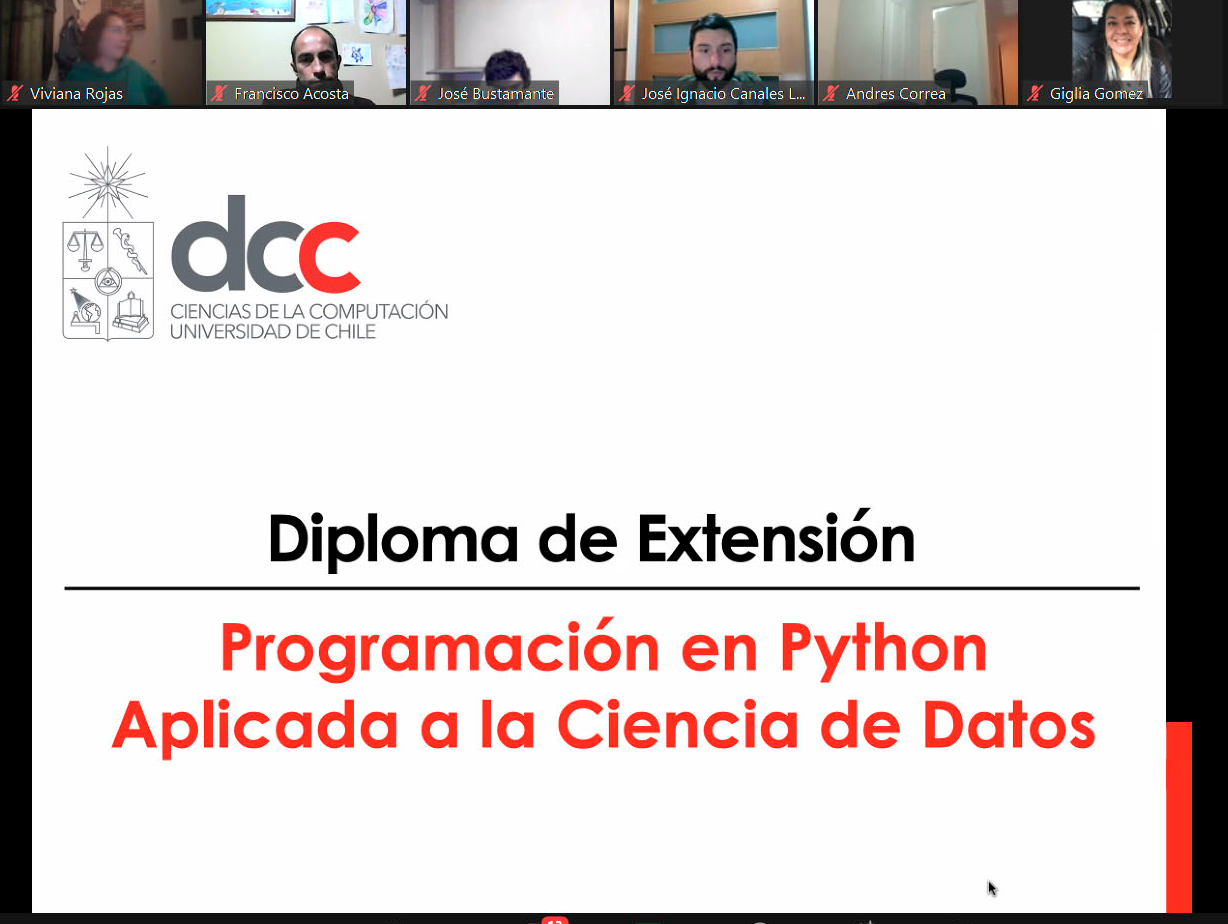 Viviana Rojas
Francisco Acosta
José Bustamante
José Ignacio Canales L...
Andres Correa
Giglia Gomez

dcc
CIENCIAS DE LA COMPUTACIÓN
UNIVERSIDAD DE CHILE

Diploma de Extensión

Programación en Python
Aplicada a la Ciencia de Datos